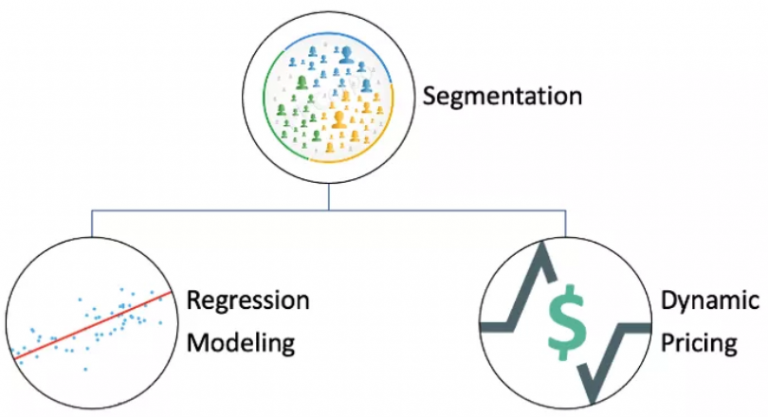 Segmentation

Regression Modeling

$

Dynamic Pricing